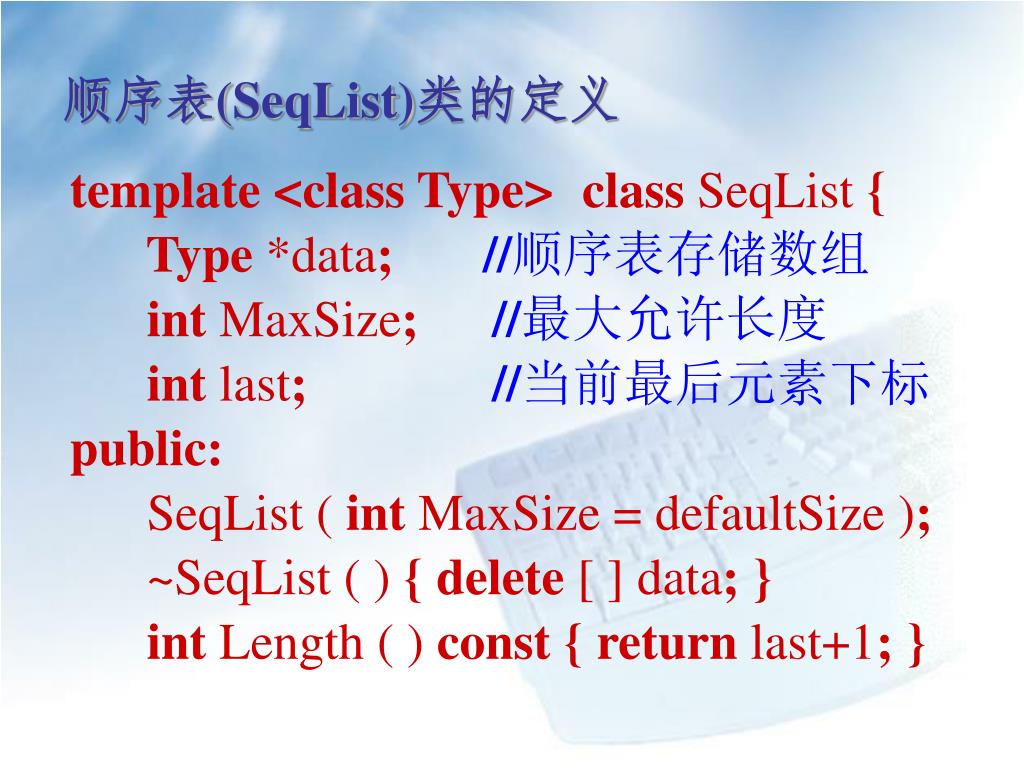 顺序表(SeqList)类的定义

template <class Type> class SeqList {
Type *data; //顺序表存储数组
int MaxSize; //最大允许长度
int last; //当前最后元素下标
public:
SeqList ( int MaxSize = defaultSize );
~SeqList ( ) { delete [ ] data; }
int Length ( ) const { return last+1; }